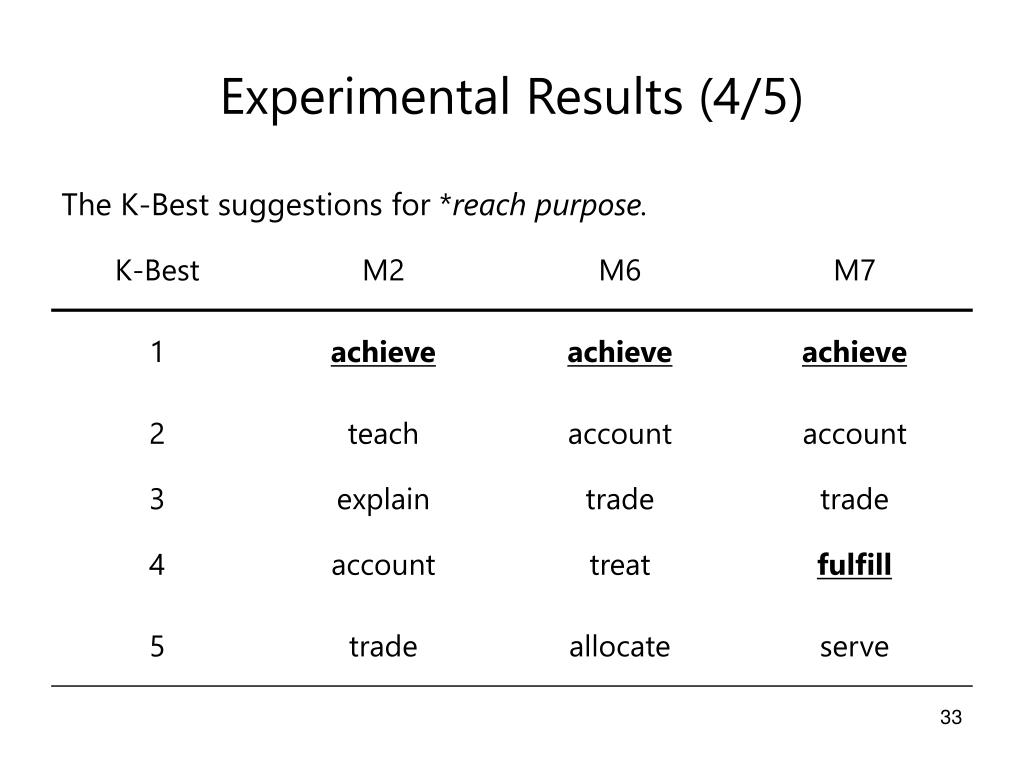 Experimental Results (4/5)

The K-Best suggestions for *reach purpose.

| K-Best | M2 | M6 | M7 |
|---|---|---|---|
| 1 | achieve | achieve | achieve |
| 2 | teach | account | account |
| 3 | explain | trade | trade |
| 4 | account | treat | fulfill |
| 5 | trade | allocate | serve |

33